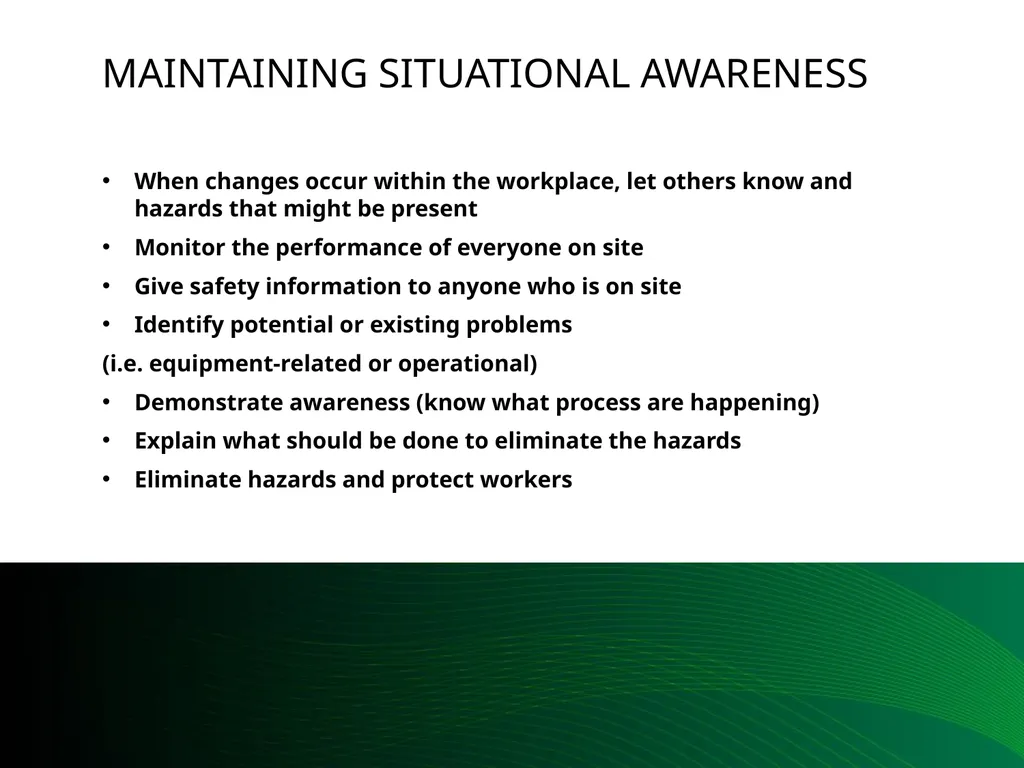 MAINTAINING SITUATIONAL AWARENESS

• When changes occur within the workplace, let others know and hazards that might be present

• Monitor the performance of everyone on site

• Give safety information to anyone who is on site

• Identify potential or existing problems

(i.e. equipment-related or operational)

• Demonstrate awareness (know what process are happening)

• Explain what should be done to eliminate the hazards

• Eliminate hazards and protect workers